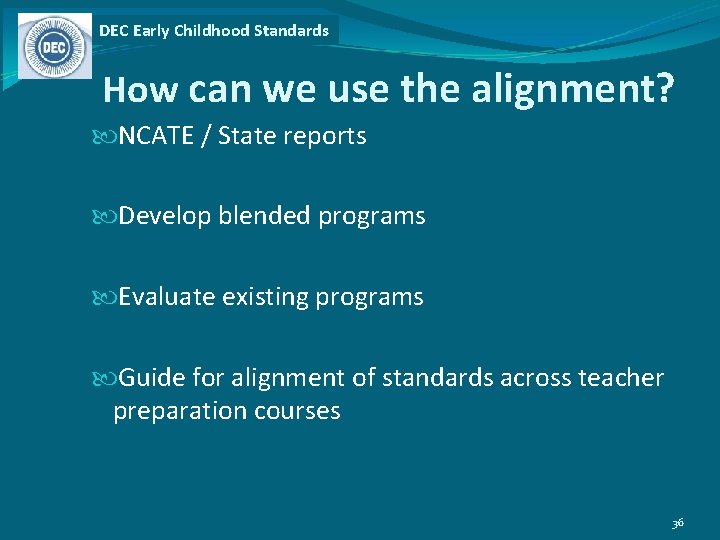 DEC

DEC Early Childhood Standards

How can we use the alignment?

NCATE / State reports

Develop blended programs

Evaluate existing programs

Guide for alignment of standards across teacher preparation courses

36